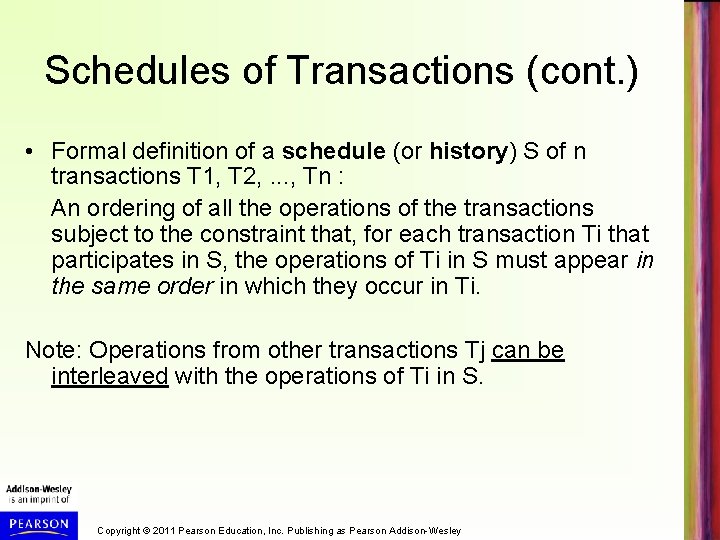 Schedules of Transactions (cont.)

• Formal definition of a schedule (or history) S of n transactions T1, T2, ..., Tn :

An ordering of all the operations of the transactions subject to the constraint that, for each transaction Ti that participates in S, the operations of Ti in S must appear in the same order in which they occur in Ti.

Note: Operations from other transactions Tj can be interleaved with the operations of Ti in S.

Addison-Wesley is an imprint of

PEARSON

Copyright © 2011 Pearson Education, Inc. Publishing as Pearson Addison-Wesley